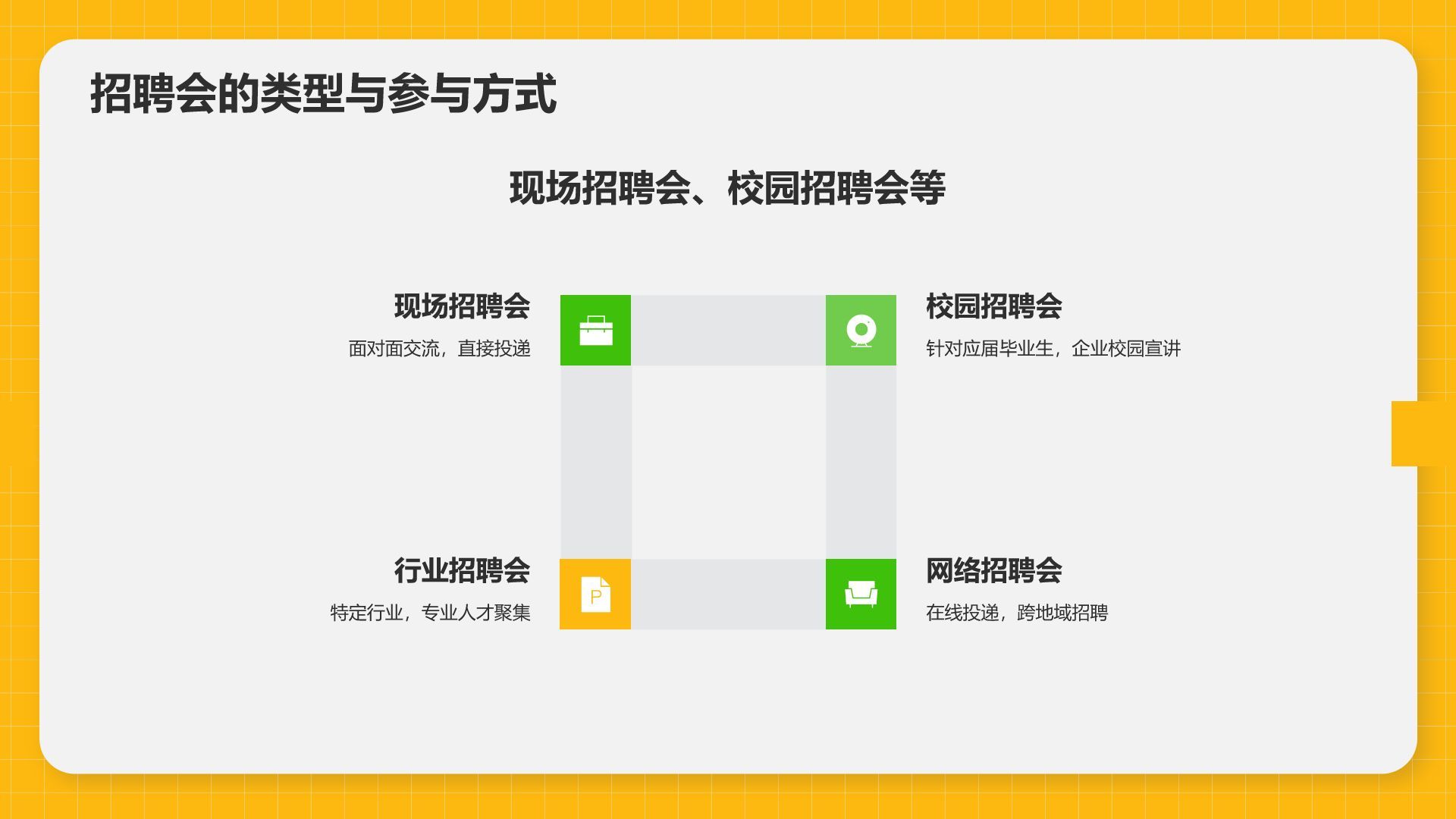 招聘会的类型与参与方式

现场招聘会、校园招聘会等

现场招聘会

面对面交流，直接投递

校园招聘会

针对应届毕业生，企业校园宣讲

行业招聘会

特定行业，专业人才聚集

P

网络招聘会

在线投递，跨地域招聘